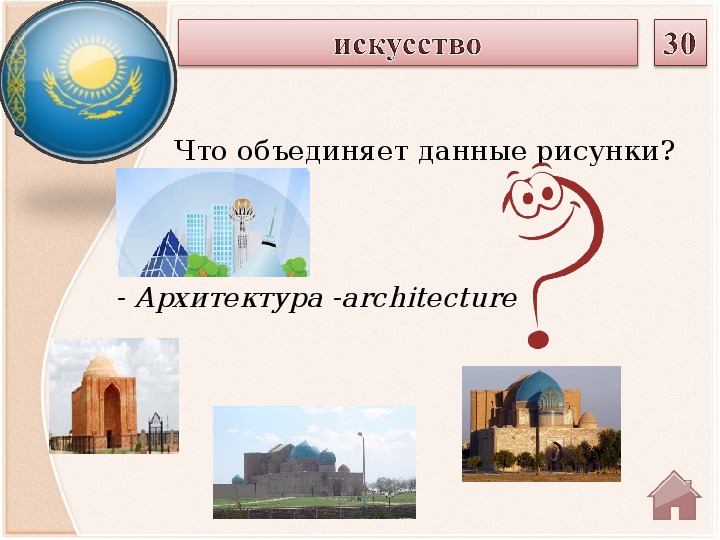 искусство

30

Что объединяет данные рисунки?

- Архитектура -architecture